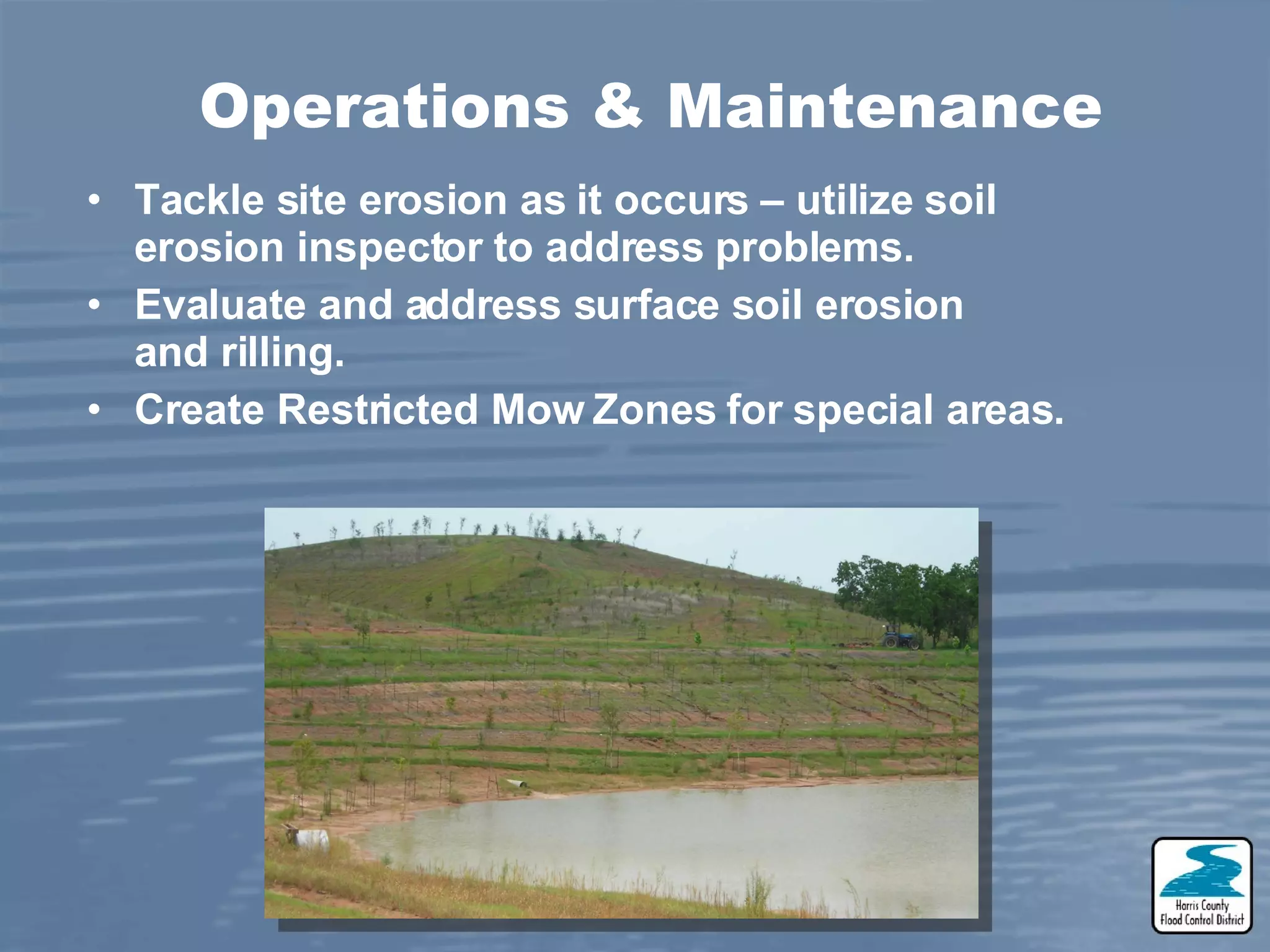 Operations & Maintenance

• Tackle site erosion as it occurs – utilize soil erosion inspector to address problems.
• Evaluate and address surface soil erosion and rilling.
• Create Restricted Mow Zones for special areas.

Harris County Flood Control District